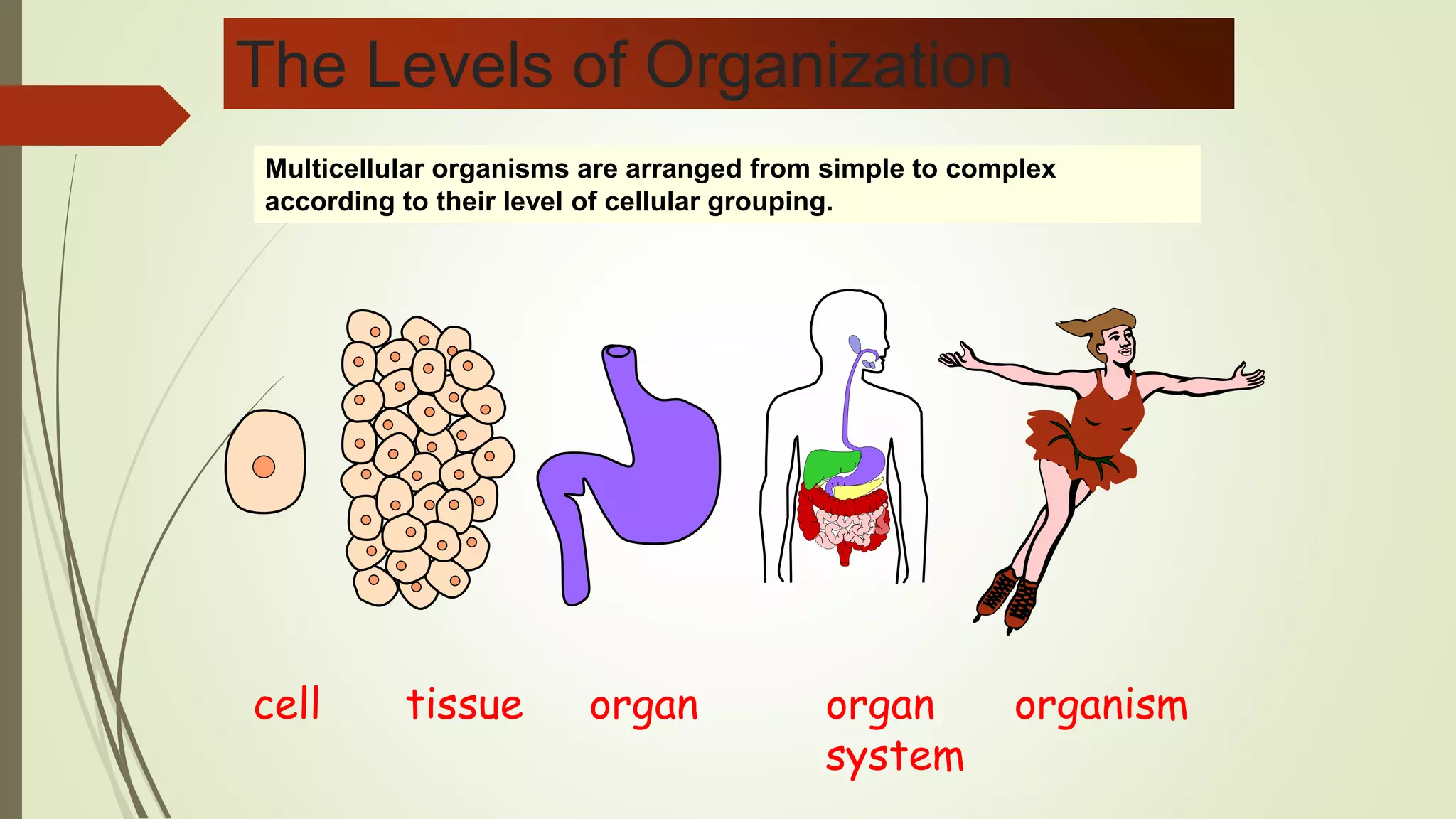 The Levels of Organization

Multicellular organisms are arranged from simple to complex according to their level of cellular grouping.

cell

tissue

organ

organ system

organism